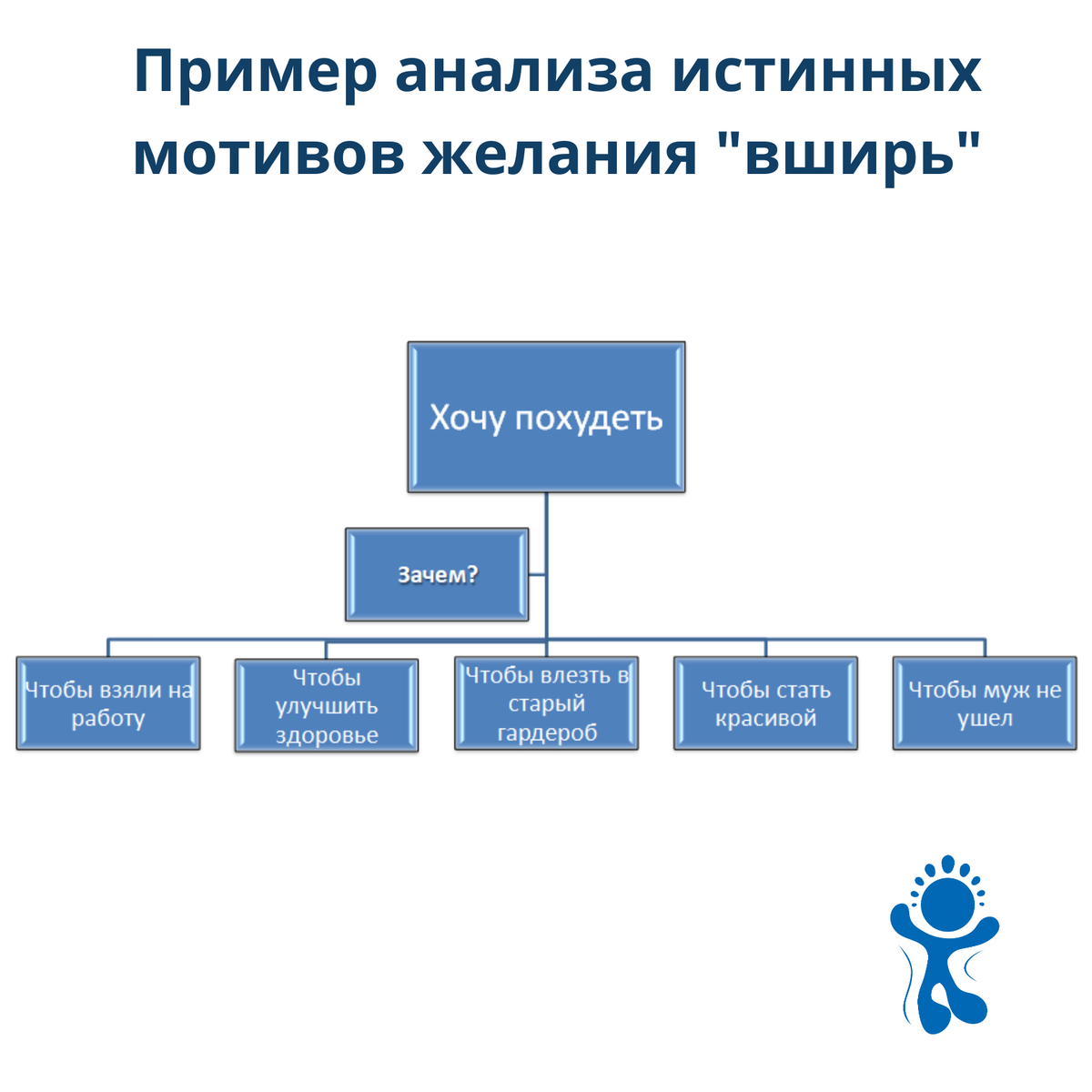 Пример анализа истинных мотивов желания "вширь"

Хочу похудеть

Зачем?

Чтобы взяли на работу

Чтобы улучшить здоровье

Чтобы влезть в старый гардероб

Чтобы стать красивой

Чтобы муж не ушел